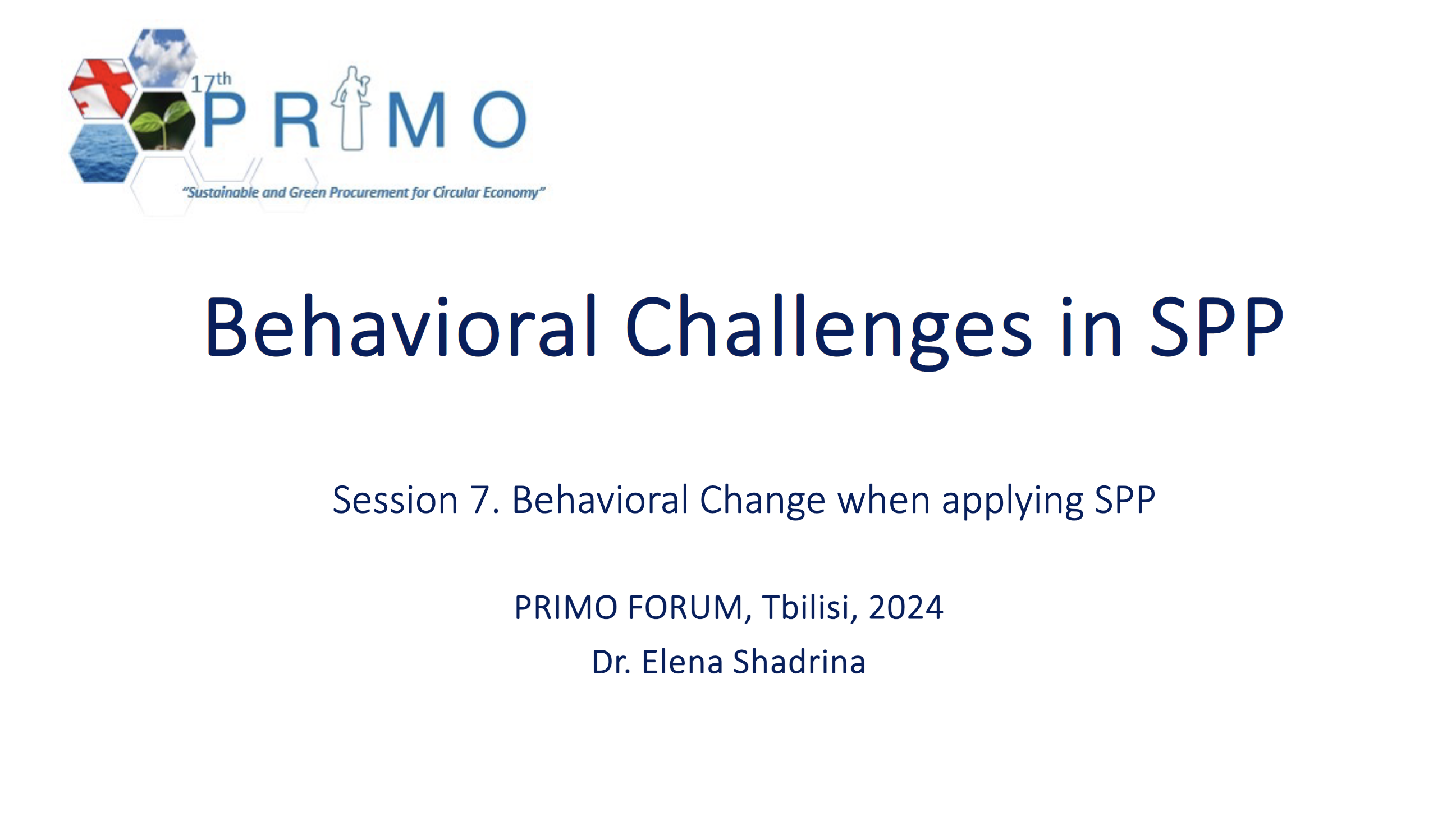 17th PRIMO

"Sustainable and Green Procurement for Circular Economy"

Behavioral Challenges in SPP

Session 7. Behavioral Change when applying SPP

PRIMO FORUM, Tbilisi, 2024

Dr. Elena Shadrina